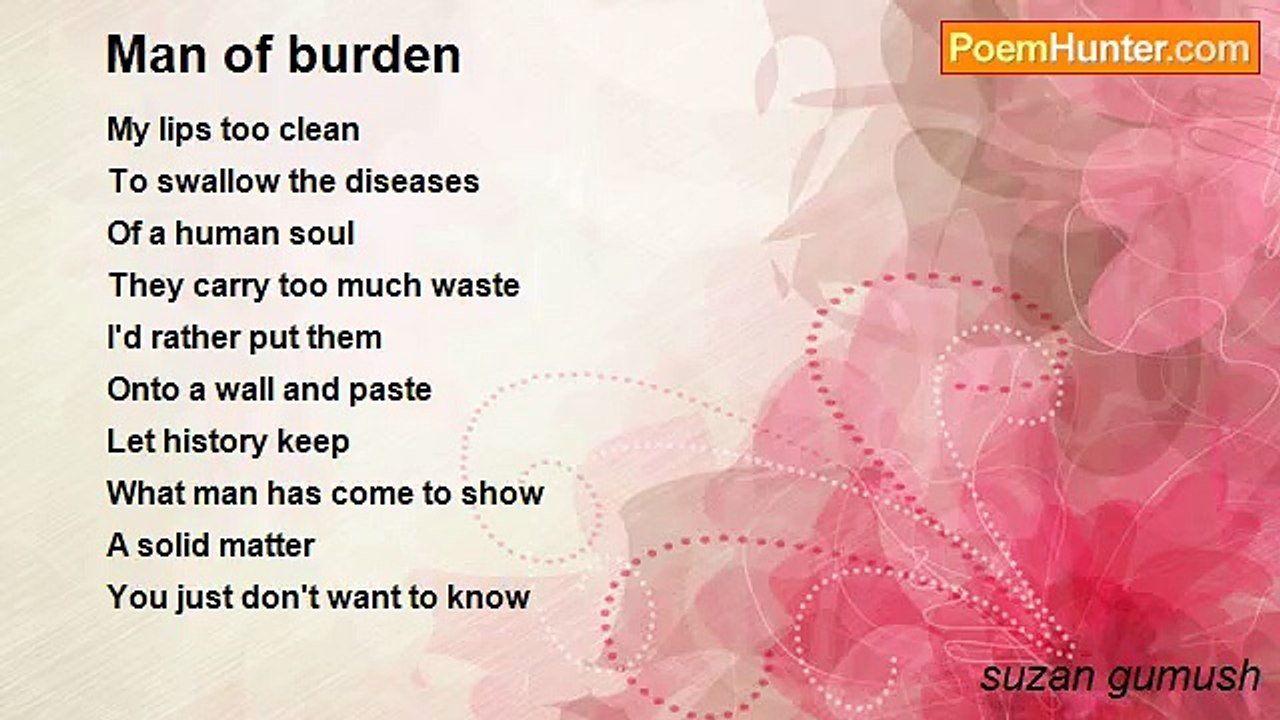 Man of burden

PoemHunter.com

My lips too clean
To swallow the diseases
Of a human soul
They carry too much waste
I'd rather put them
Onto a wall and paste
Let history keep
What man has come to show
A solid matter
You just don't want to know

suzan gumush